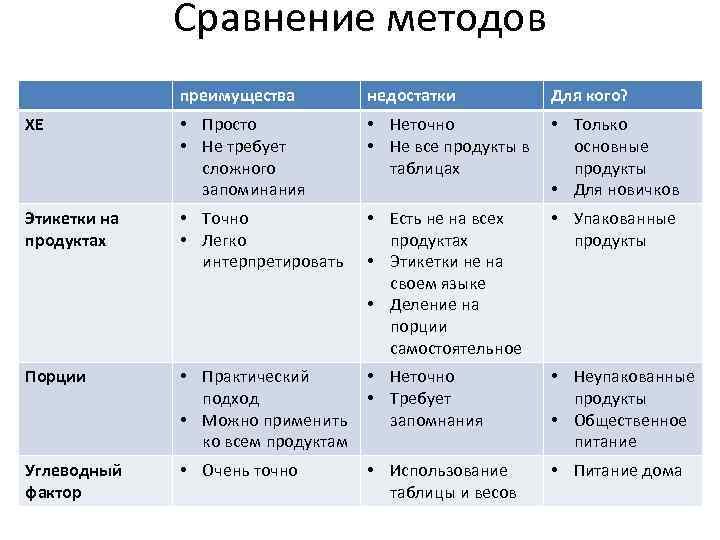 Сравнение методов

| | преимущества | недостатки | Для кого? |
|---|---|---|---|
| ХЕ | • Просто • Не требует сложного запоминания | • Неточно • Не все продукты в таблицах | • Только основные продукты • Для новичков |
| Этикетки на продуктах | • Точно • Легко интерпретировать | • Есть не на всех продуктах • Этикетки не на своем языке • Деление на порции самостоятельное | • Упакованные продукты |
| Порции | • Практический подход • Можно применить ко всем продуктам | • Неточно • Требует запомнания | • Неупакованные продукты • Общественное питание |
| Углеводный фактор | • Очень точно | • Использование таблицы и весов | • Питание дома |